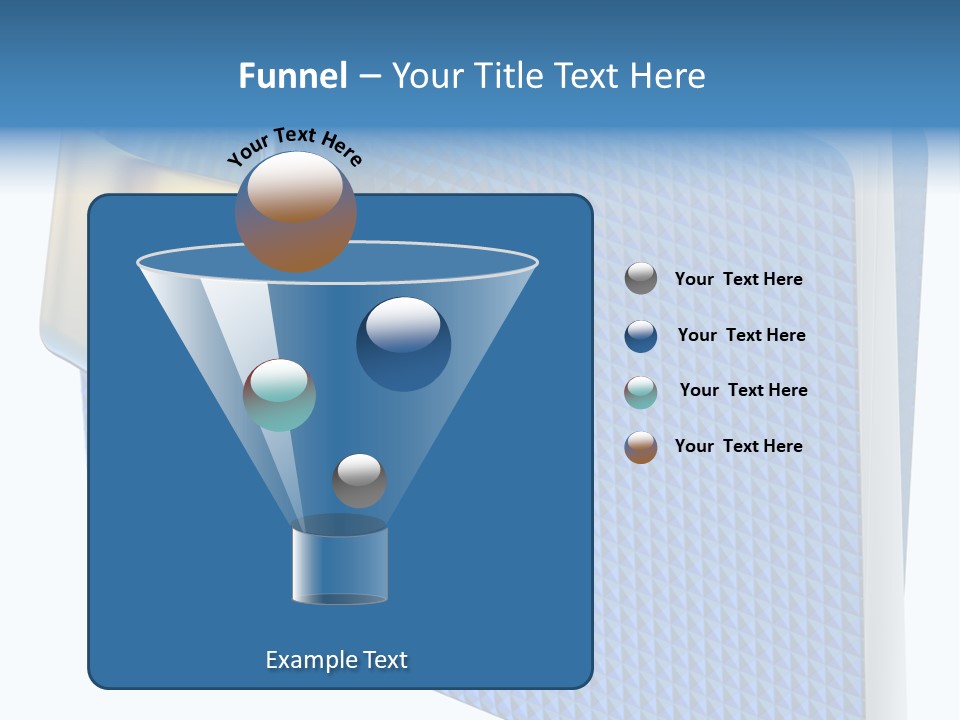 Funnel – Your Title Text Here

Your Text Here

Your Text Here

Your Text Here

Your Text Here

Your Text Here

Example Text